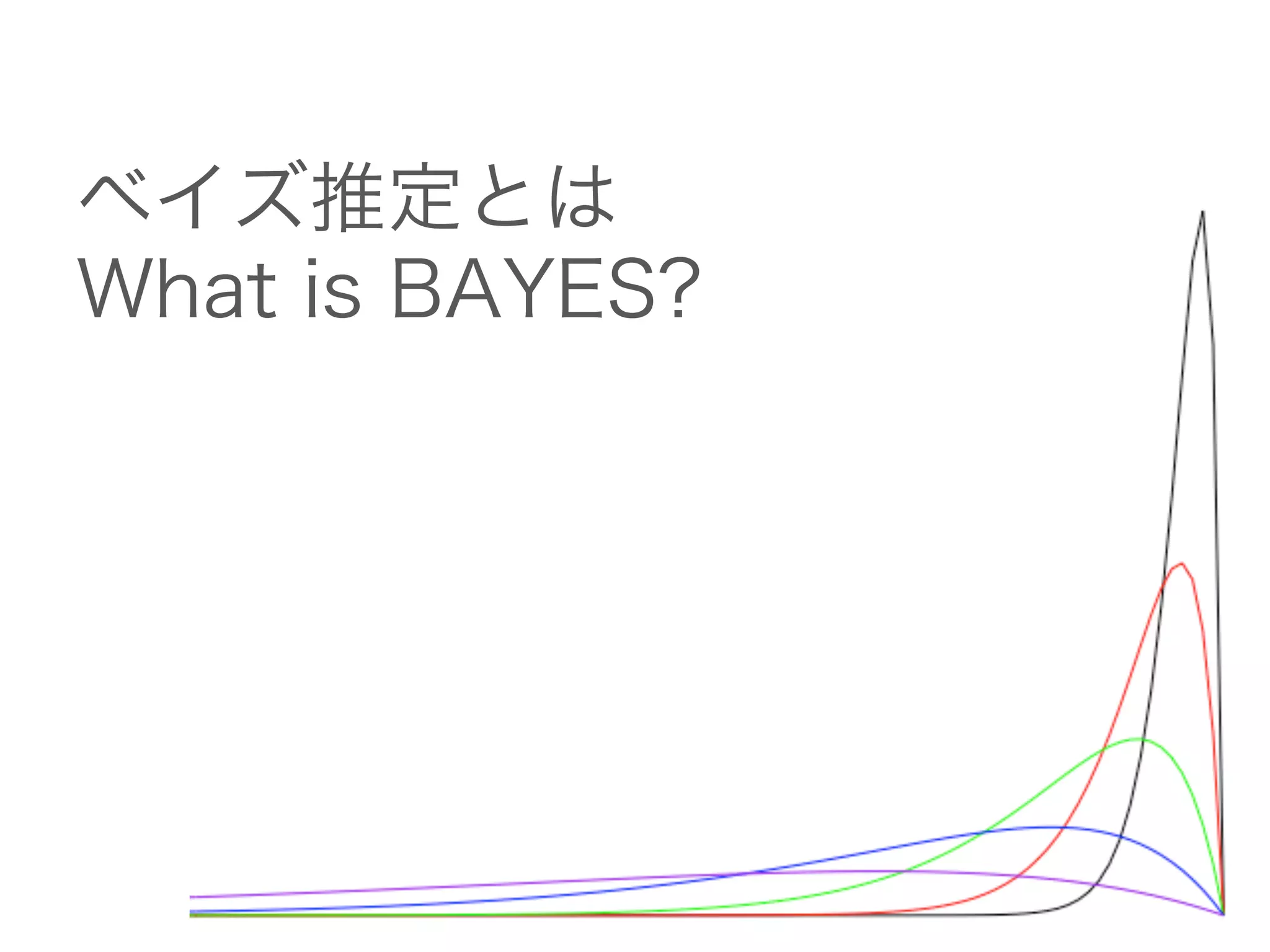 ベイズ推定とは
What is BAYES?